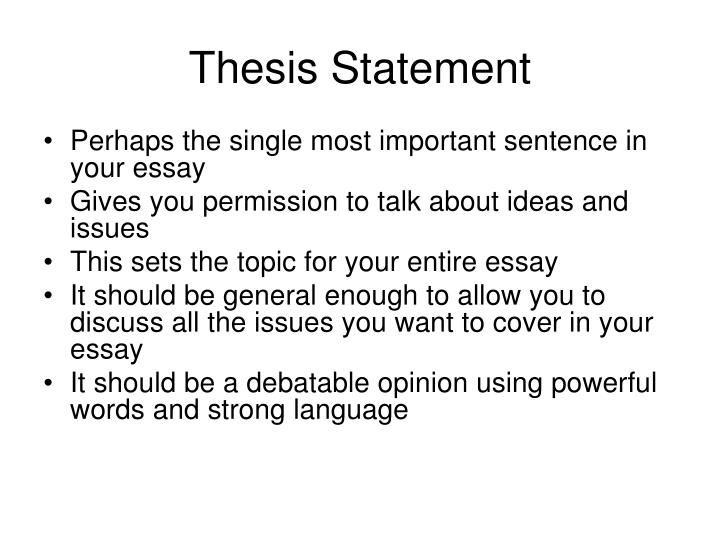 Thesis Statement

• Perhaps the single most important sentence in your essay
• Gives you permission to talk about ideas and issues
• This sets the topic for your entire essay
• It should be general enough to allow you to discuss all the issues you want to cover in your essay
• It should be a debatable opinion using powerful words and strong language